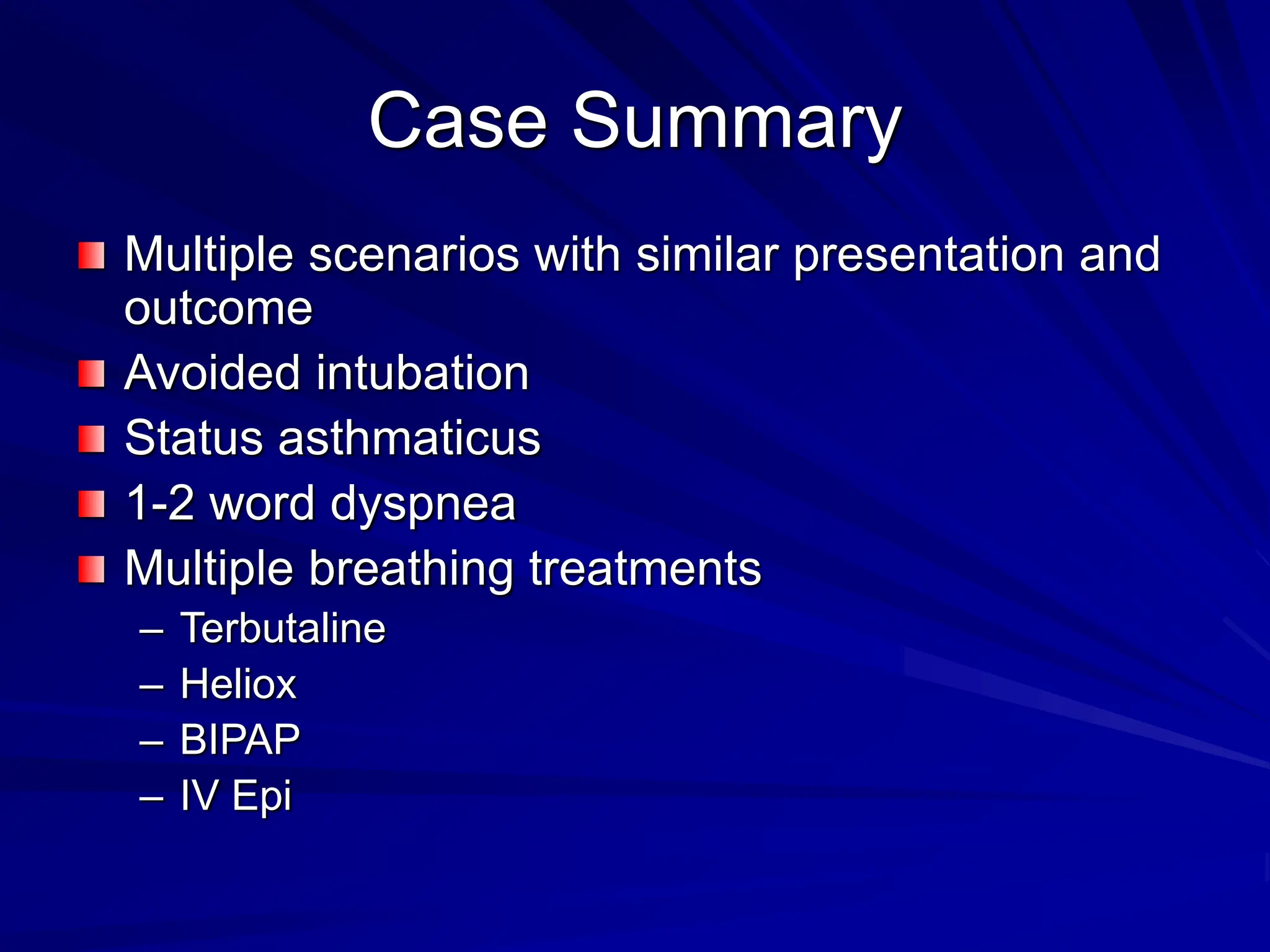 Case Summary

- Multiple scenarios with similar presentation and outcome
- Avoided intubation
- Status asthmaticus
- 1-2 word dyspnea
- Multiple breathing treatments
  – Terbutaline
  – Heliox
  – BIPAP
  – IV Epi